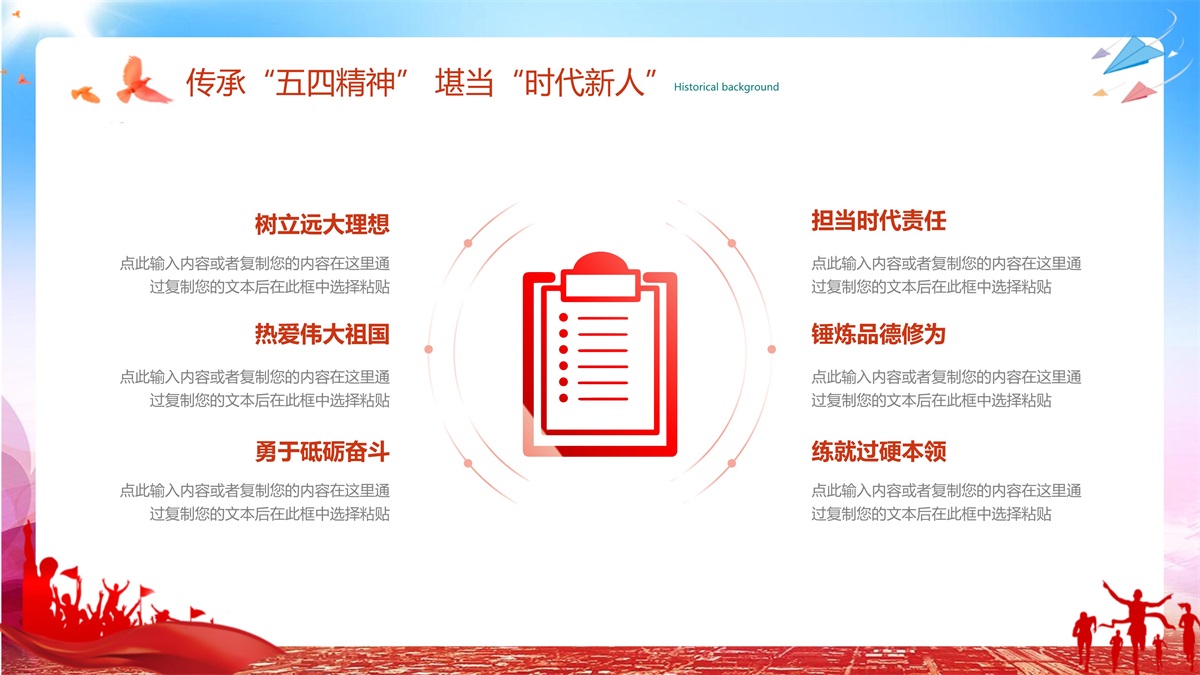 传承“五四精神” 堪当“时代新人” Historical background

树立远大理想

点此输入内容或者复制您的内容在这里通过复制您的文本后在此框中选择粘贴

热爱伟大祖国

点此输入内容或者复制您的内容在这里通过复制您的文本后在此框中选择粘贴

勇于砥砺奋斗

点此输入内容或者复制您的内容在这里通过复制您的文本后在此框中选择粘贴

担当时代责任

点此输入内容或者复制您的内容在这里通过复制您的文本后在此框中选择粘贴

锤炼品德修为

点此输入内容或者复制您的内容在这里通过复制您的文本后在此框中选择粘贴

练就过硬本领

点此输入内容或者复制您的内容在这里通过复制您的文本后在此框中选择粘贴